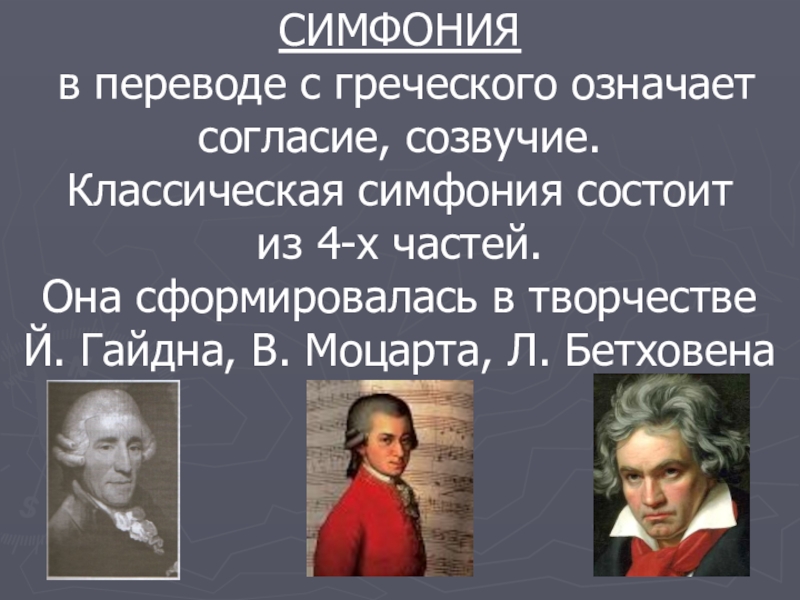 СИМФОНИЯ
в переводе с греческого означает согласие, созвучие.
Классическая симфония состоит из 4-х частей.
Она сформировалась в творчестве Й. Гайдна, В. Моцарта, Л. Бетховена